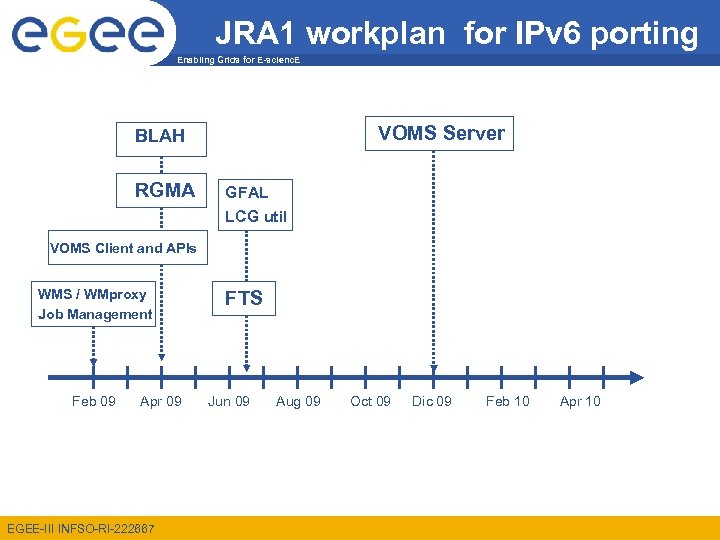 egee

Enabling Grids for E-sciencE

JRA1 workplan for IPv6 porting

BLAH

RGMA

VOMS Client and APIs

WMS / WMproxy
Job Management

GFAL
LCG util

FTS

VOMS Server

Feb 09 Apr 09 Jun 09 Aug 09 Oct 09 Dic 09 Feb 10 Apr 10

EGEE-III INFSO-RI-222667